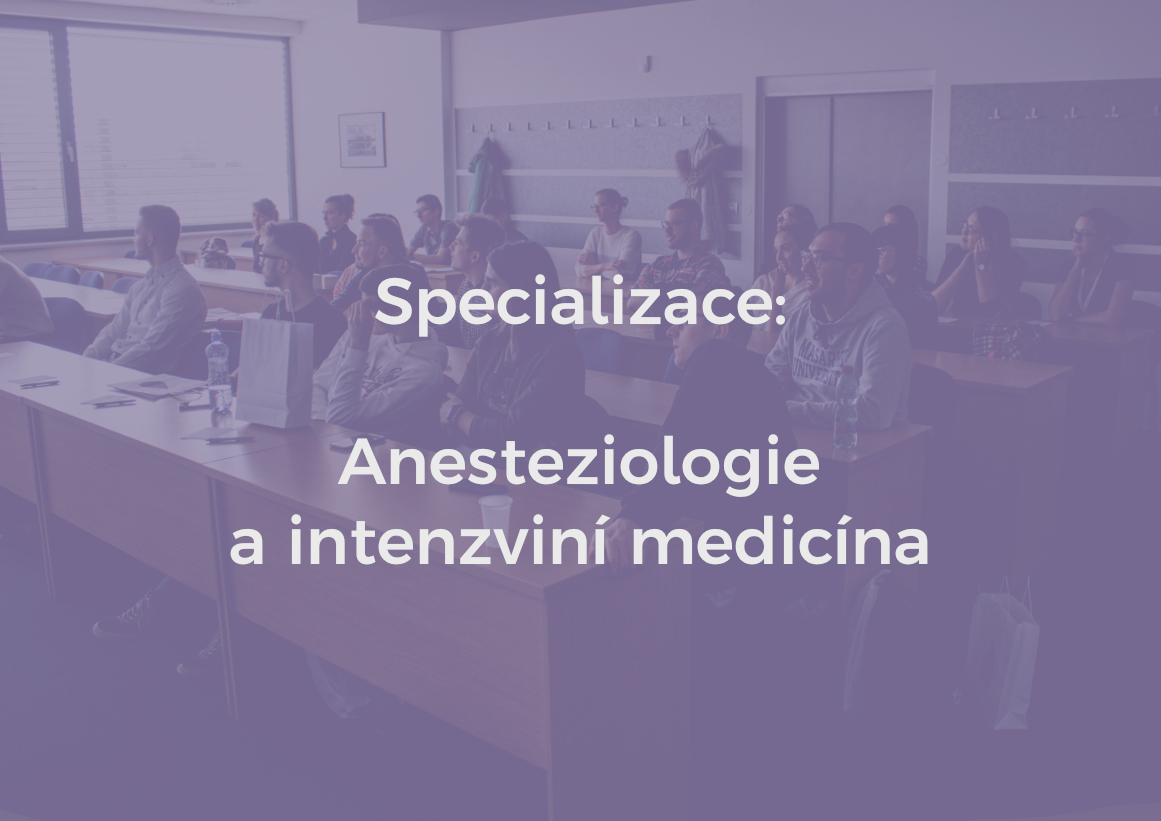 Specializace:

Anesteziologie a intenzviní medicína